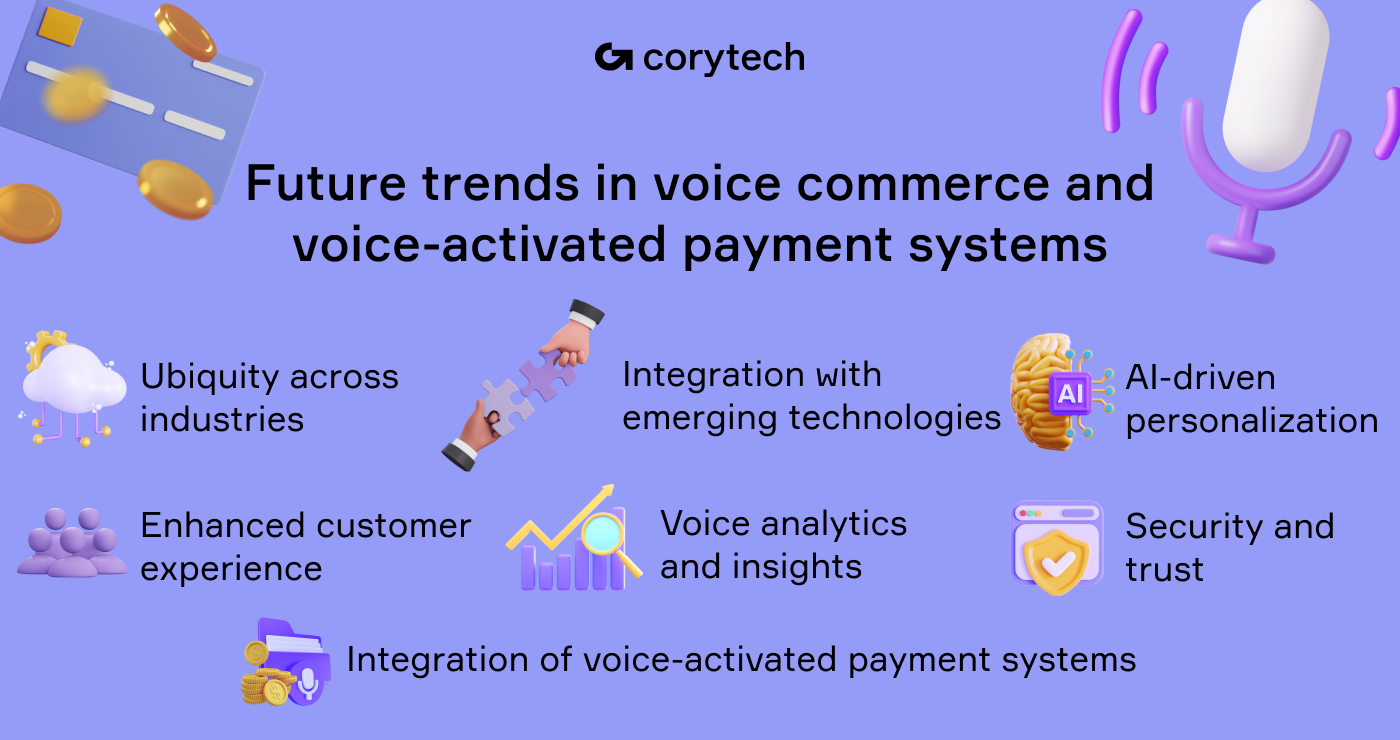 corytech

Future trends in voice commerce and voice-activated payment systems

Ubiquity across industries

Integration with emerging technologies

AI

AI-driven personalization

Enhanced customer experience

Voice analytics and insights

Security and trust

Integration of voice-activated payment systems